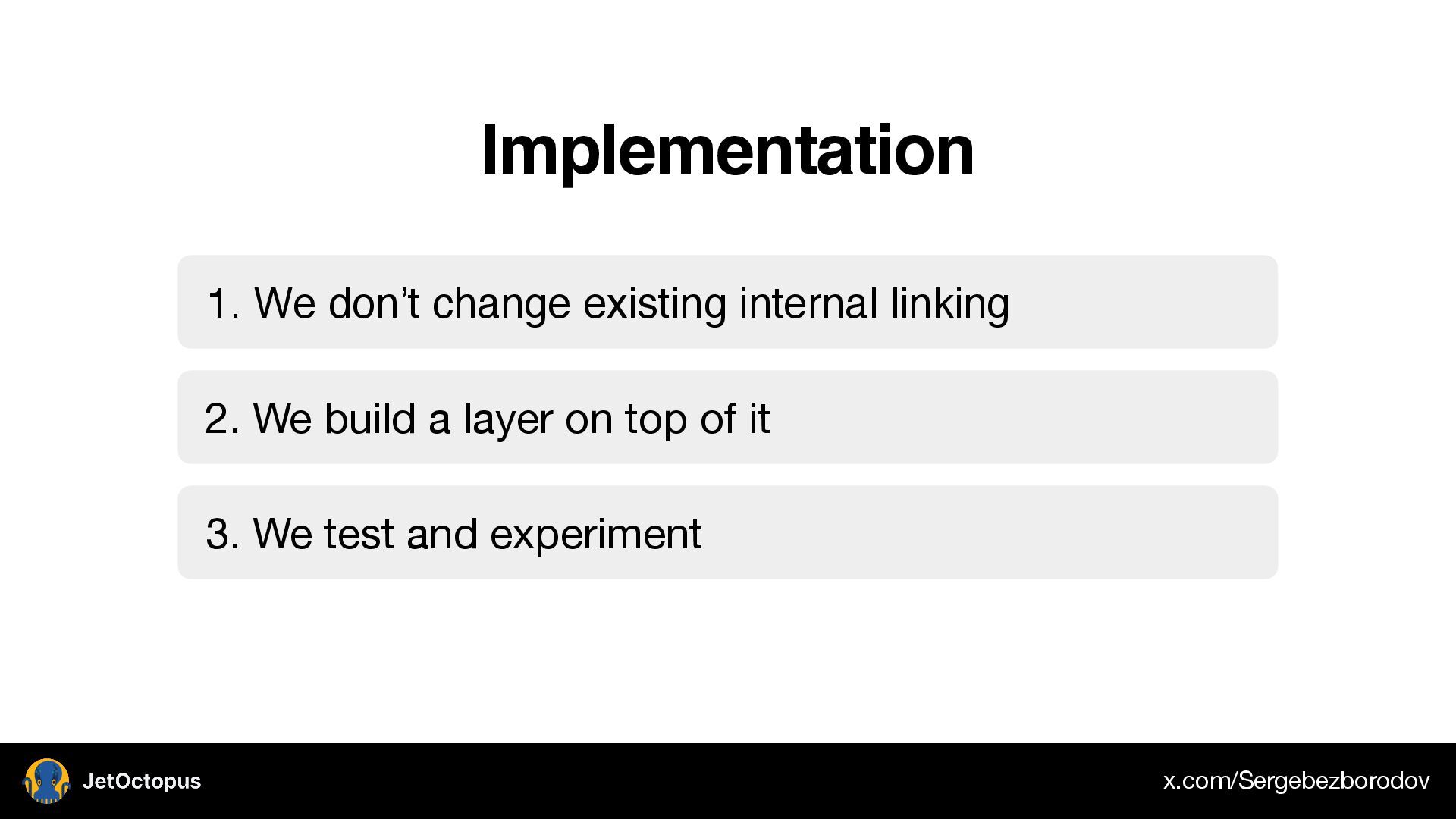 Implementation

1. We don’t change existing internal linking

2. We build a layer on top of it

3. We test and experiment

JetOctopus

x.com/Sergebezborodov